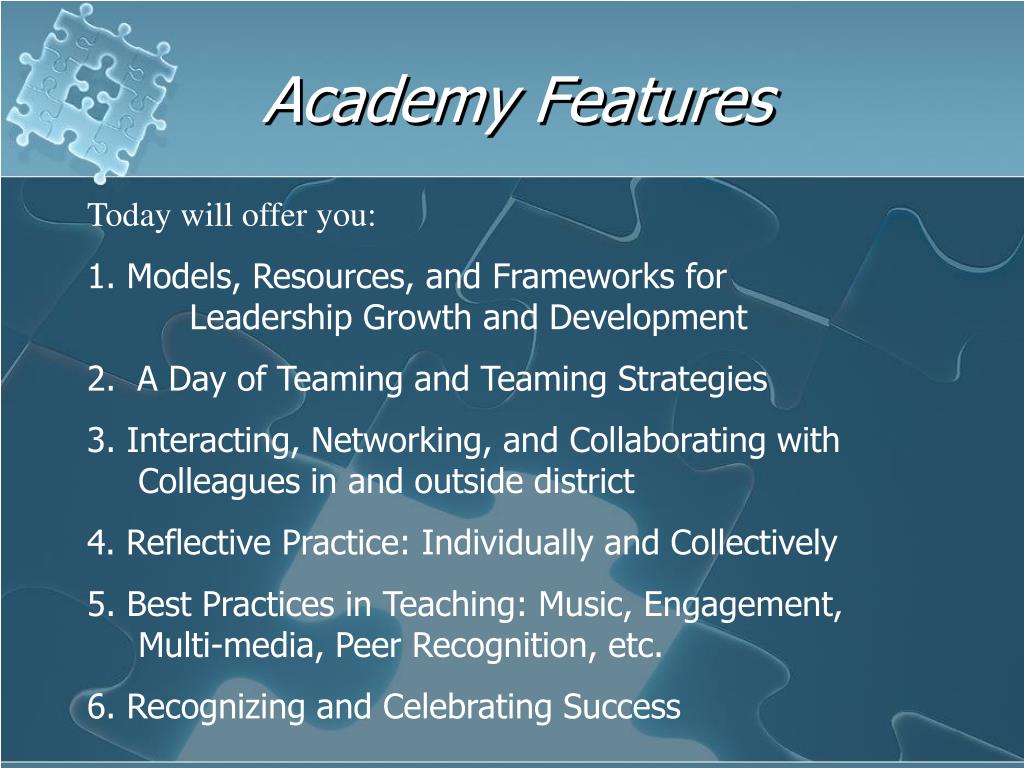 Academy Features

Today will offer you:

1. Models, Resources, and Frameworks for Leadership Growth and Development

2. A Day of Teaming and Teaming Strategies

3. Interacting, Networking, and Collaborating with Colleagues in and outside district

4. Reflective Practice: Individually and Collectively

5. Best Practices in Teaching: Music, Engagement, Multi-media, Peer Recognition, etc.

6. Recognizing and Celebrating Success